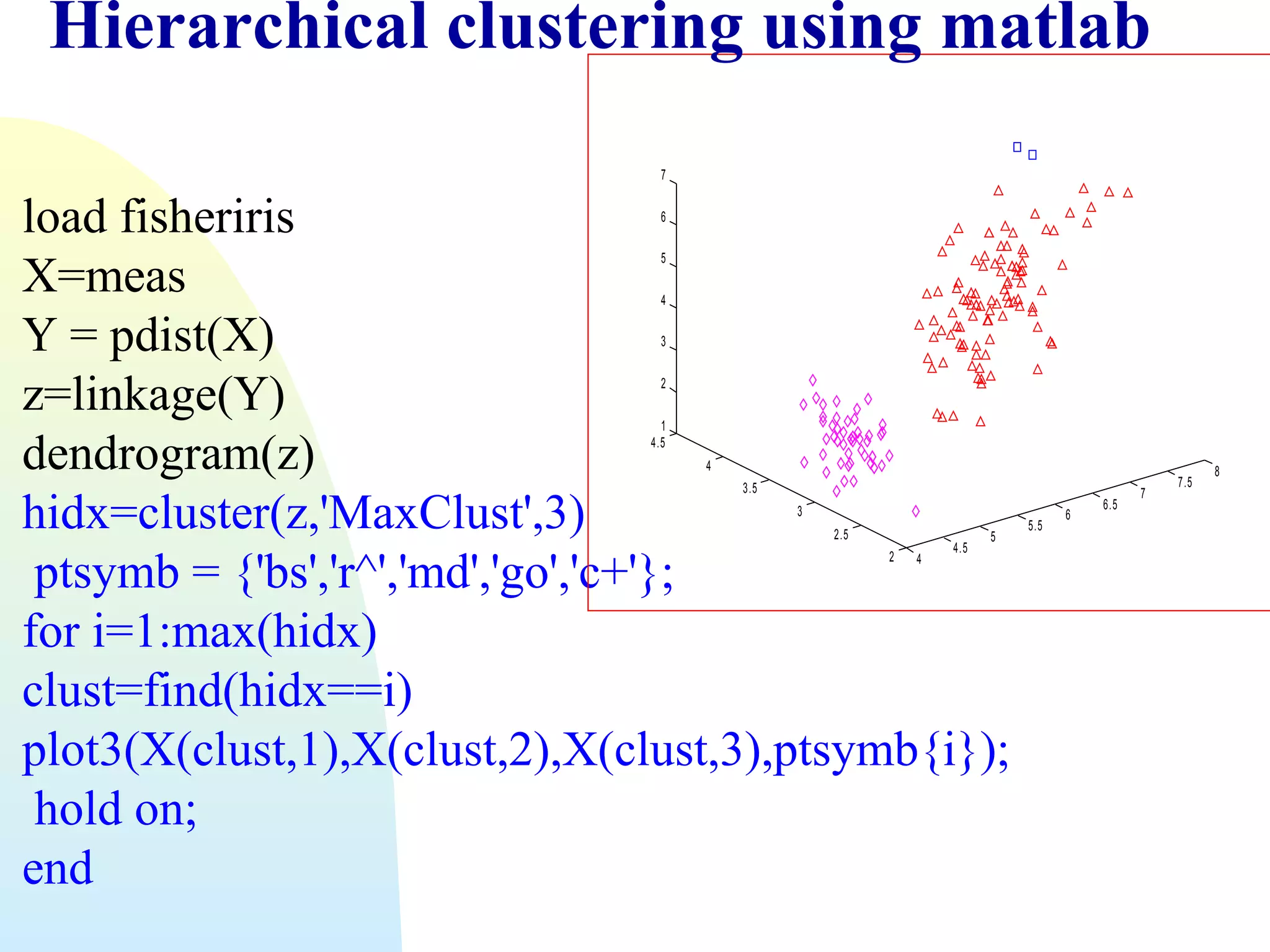 Hierarchical clustering using matlab

load fisheriris
X=meas
Y = pdist(X)
z=linkage(Y)
dendrogram(z)
hidx=cluster(z,'MaxClust',3)
ptsymb = {'bs','r^','md','go','c+'};
for i=1:max(hidx)
clust=find(hidx==i)
plot3(X(clust,1),X(clust,2),X(clust,3),ptsymb{i});
hold on;
end

7
6
5
4
3
2
1
4.5
4
3.5
3
2.5
2
4
4.5
5
5.5
6
6.5
7
7.5
8